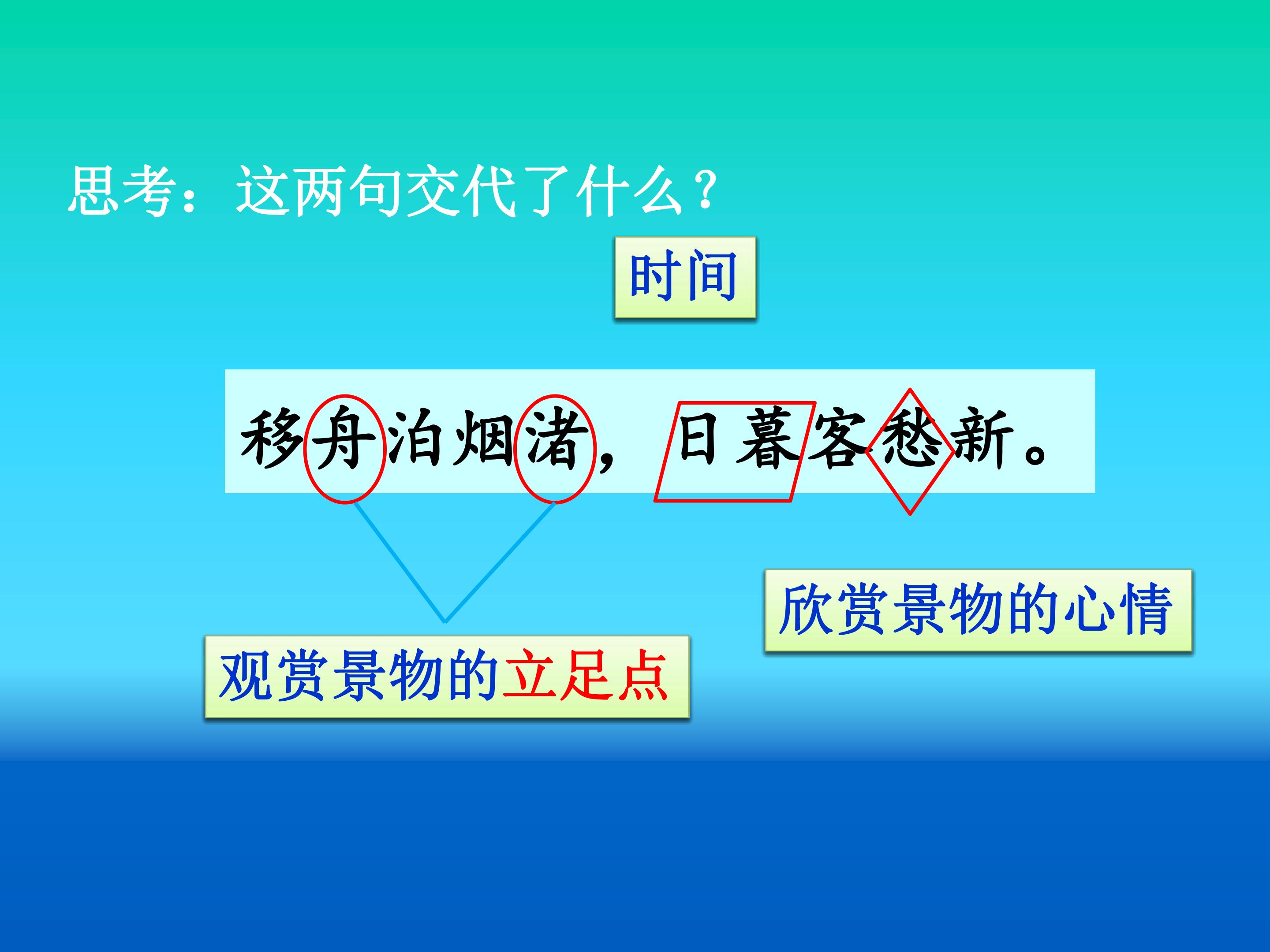 思考：这两句交代了什么？

时间

移舟泊烟渚，日暮客愁新。

欣赏景物的心情

观赏景物的立足点